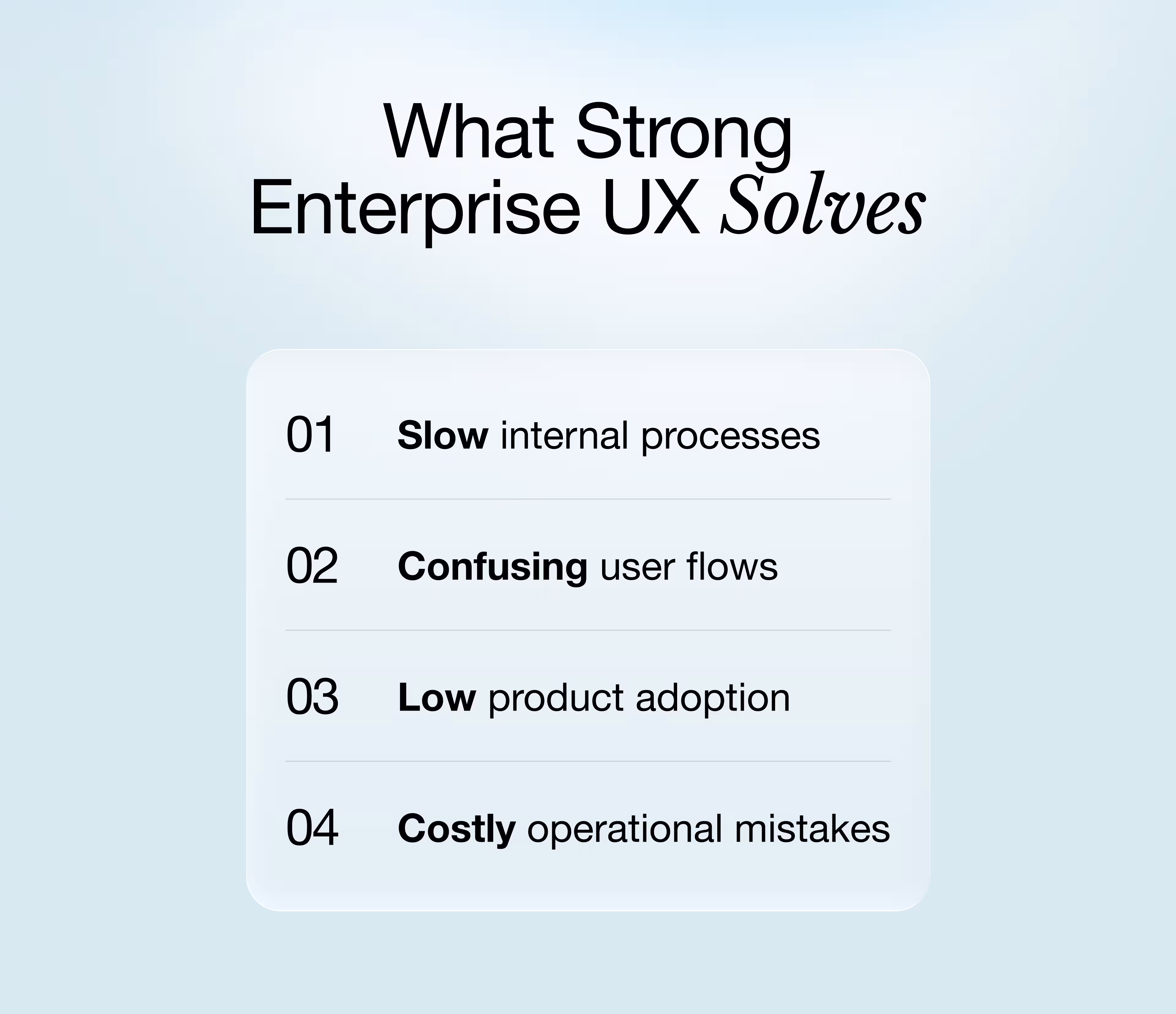 What Strong Enterprise UX Solves

01 Slow internal processes

02 Confusing user flows

03 Low product adoption

04 Costly operational mistakes